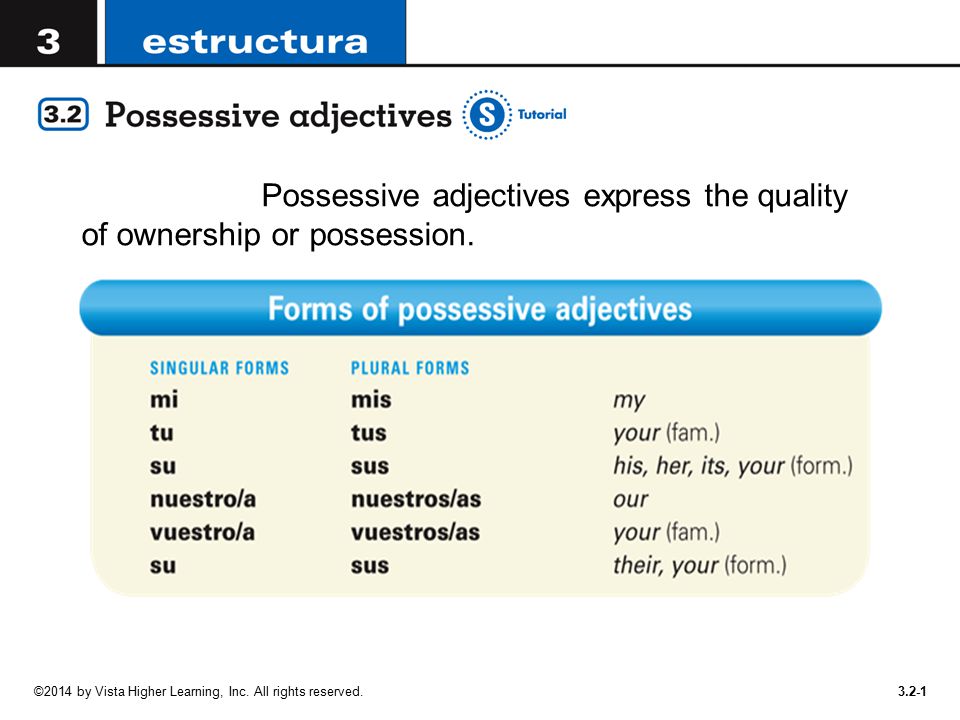 3 estructura

3.2 Possessive adjectives S Tutorial

Possessive adjectives express the quality of ownership or possession.

Forms of possessive adjectives

| SINGULAR FORMS | PLURAL FORMS | |
|---|---|---|
| mi | mis | my |
| tu | tus | your (fam.) |
| su | sus | his, her, its, your (form.) |
| nuestro/a | nuestros/as | our |
| vuestro/a | vuestros/as | your (fam.) |
| su | sus | their, your (form.) |

©2014 by Vista Higher Learning, Inc. All rights reserved.

3.2-1